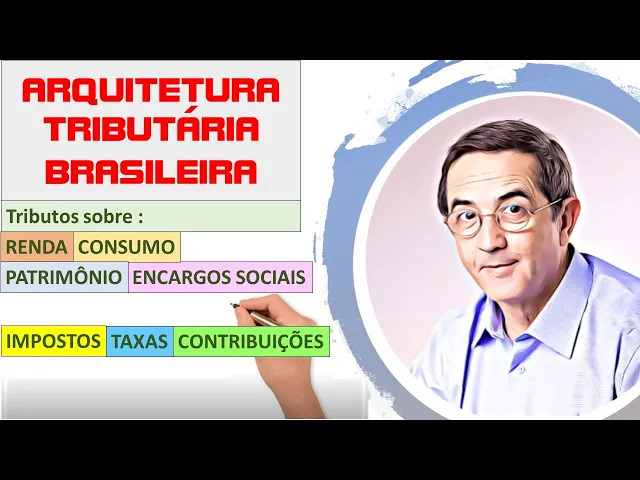 ARQUITETURA TRIBUTÁRIA BRASILEIRA

Tributos sobre :

RENDA CONSUMO

PATRIMÔNIO ENCARGOS SOCIAIS

IMPOSTOS TAXAS CONTRIBUIÇÕES